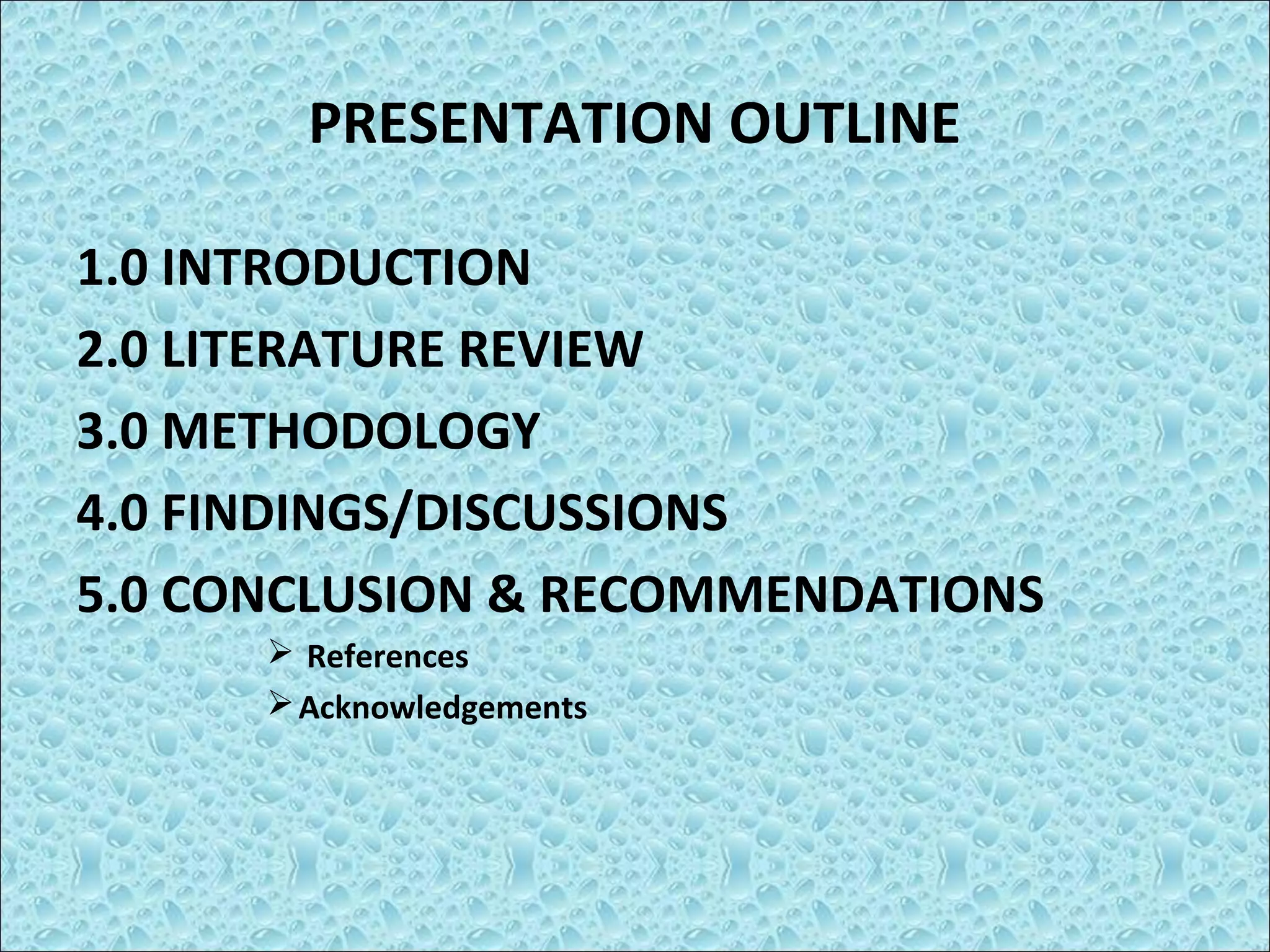 PRESENTATION OUTLINE

1.0 INTRODUCTION

2.0 LITERATURE REVIEW

3.0 METHODOLOGY

4.0 FINDINGS/DISCUSSIONS

5.0 CONCLUSION & RECOMMENDATIONS

➢ References

➢ Acknowledgements